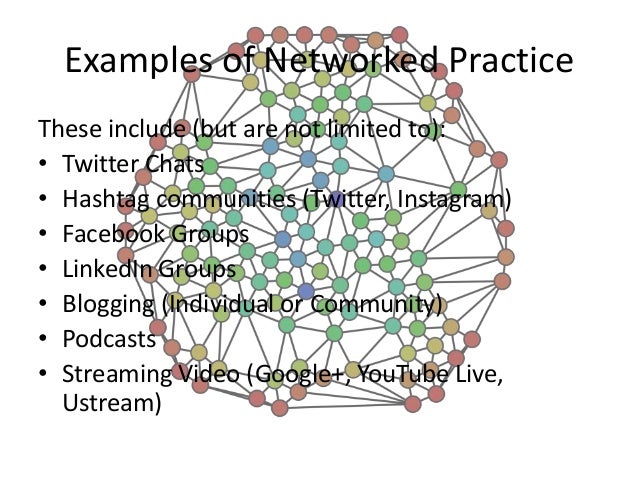 Examples of Networked Practice

These include (but are not limited to):
• Twitter Chats
• Hashtag communities (Twitter, Instagram)
• Facebook Groups
• LinkedIn Groups
• Blogging (Individual or Community)
• Podcasts
• Streaming Video (Google+, YouTube Live, Ustream)